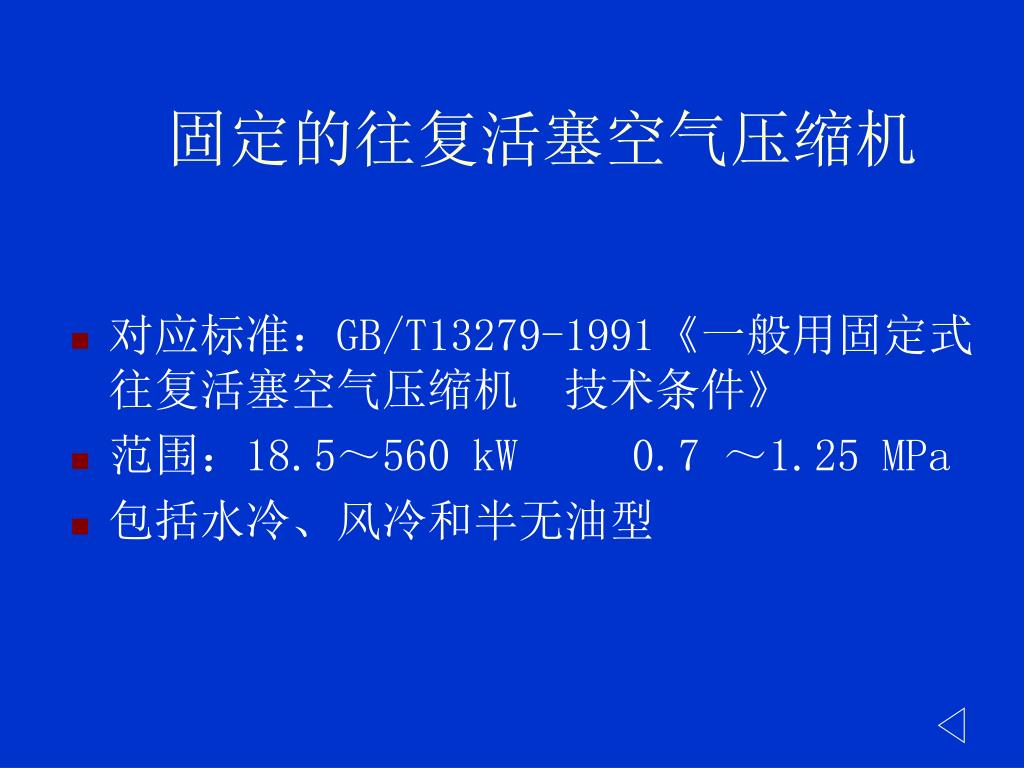 固定的往复活塞空气压缩机

对应标准：GB/T13279-1991《一般用固定式往复活塞空气压缩机　技术条件》

范围：18.5～560 kW　　0.7 ～1.25 MPa

包括水冷、风冷和半无油型